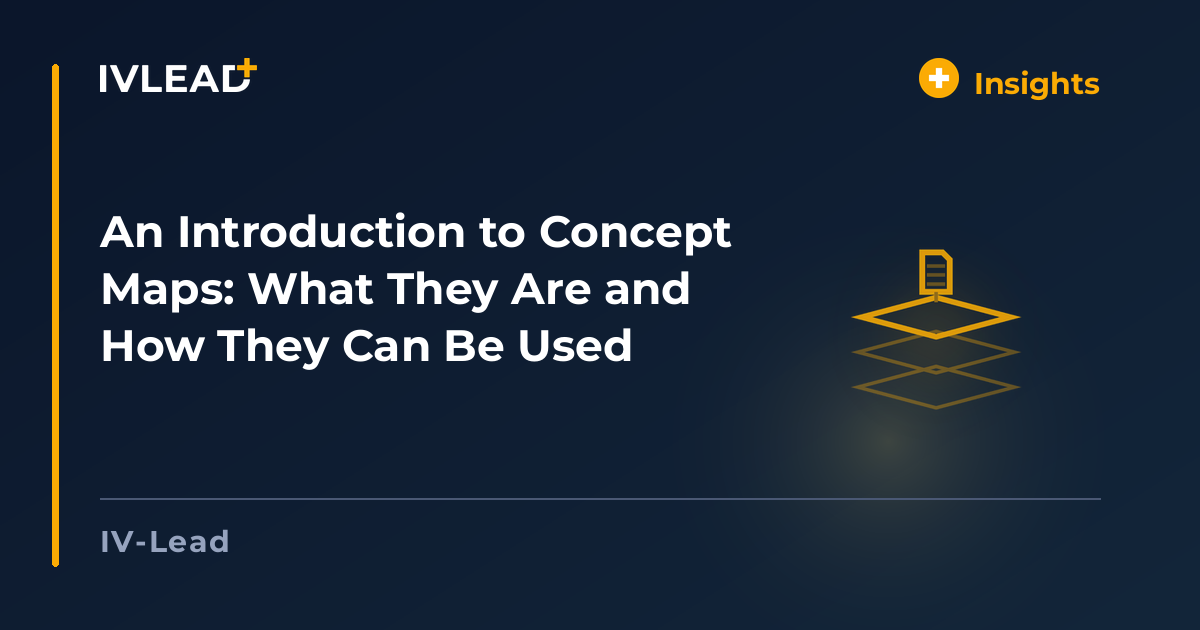 IVLEAD+

Insights

An Introduction to Concept Maps: What They Are and How They Can Be Used

IV-Lead